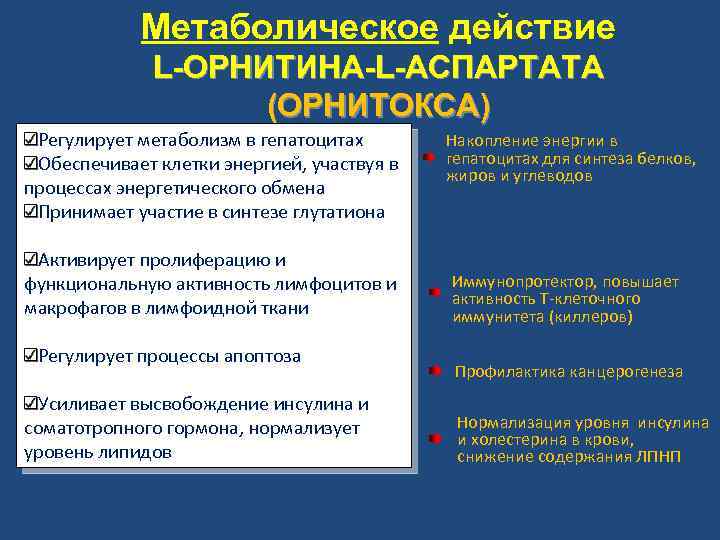 Метаболическое действие L-ОРНИТИНА-L-АСПАРТАТА (ОРНИТОКСА)

☑Регулирует метаболизм в гепатоцитах
☑Обеспечивает клетки энергией, участвуя в процессах энергетического обмена
☑Принимает участие в синтезе глутатиона

☑Активирует пролиферацию и функциональную активность лимфоцитов и макрофагов в лимфоидной ткани

☑Регулирует процессы апоптоза

☑Усиливает высвобождение инсулина и соматотропного гормона, нормализует уровень липидов

Накопление энергии в гепатоцитах для синтеза белков, жиров и углеводов

Иммунопротектор, повышает активность Т-клеточного иммунитета (киллеров)

Профилактика канцерогенеза

Нормализация уровня инсулина и холестерина в крови, снижение содержания ЛПНП